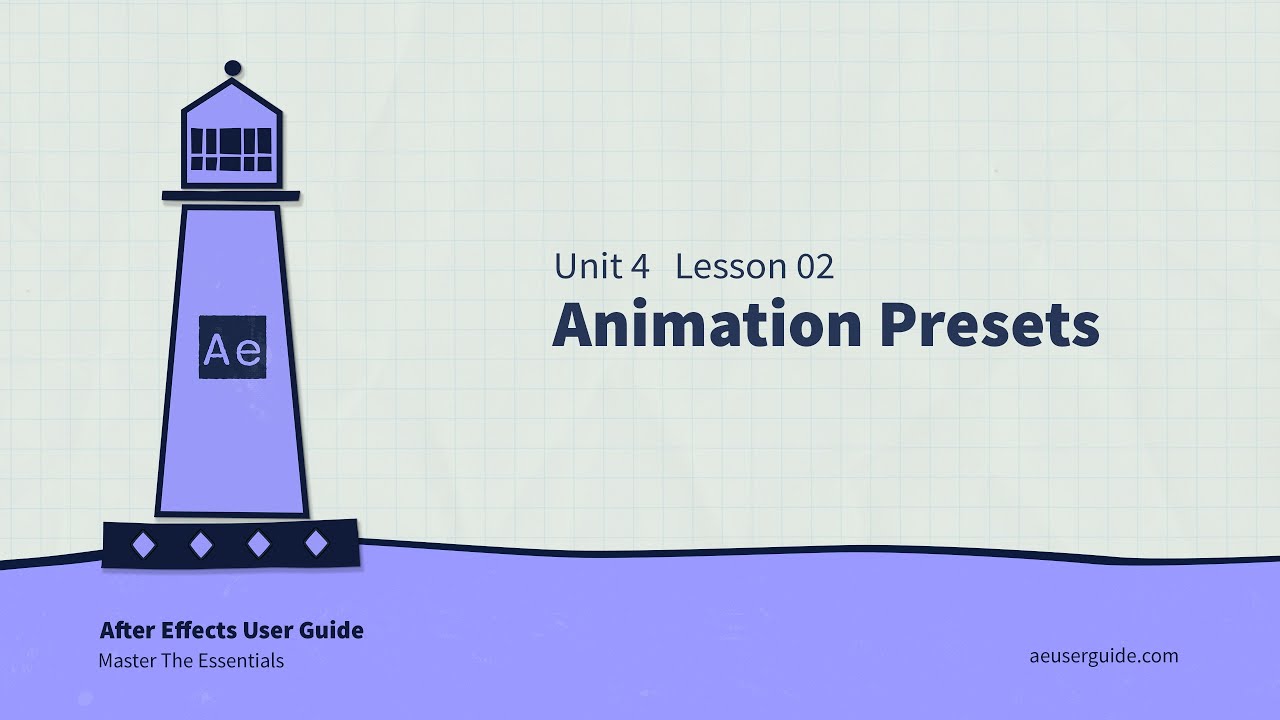 Ae

Unit 4 Lesson 02
Animation Presets

After Effects User Guide
Master The Essentials

aeuserguide.com